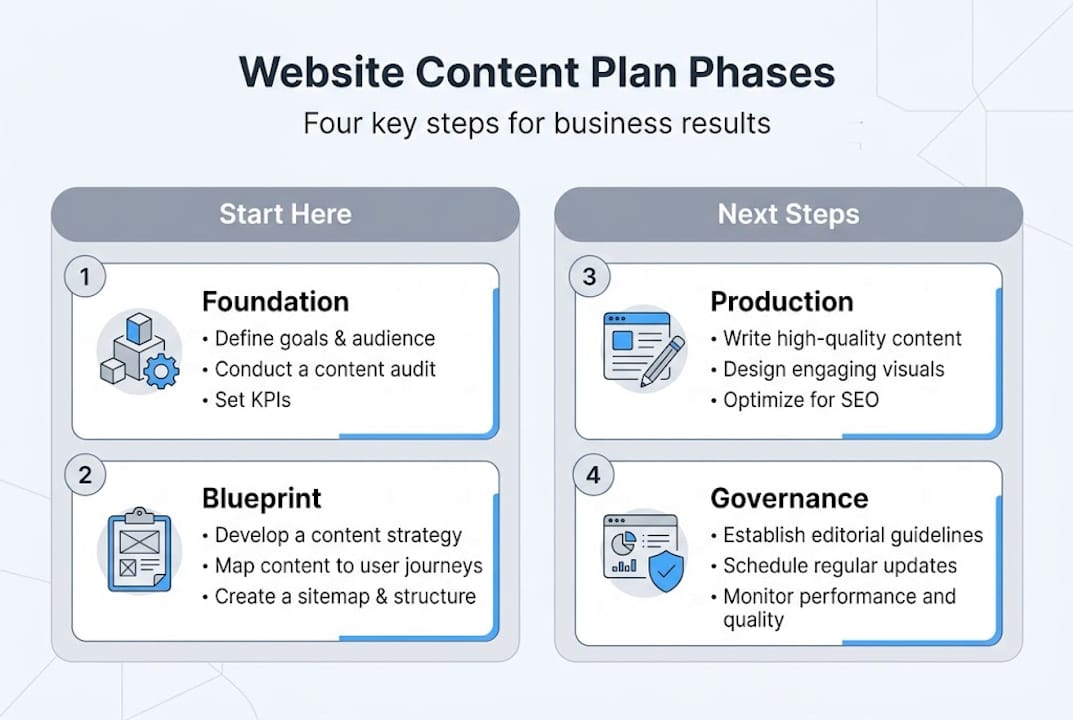 Website Content Plan Phases

Four key steps for business results

Start Here

1

Foundation

• Define goals & audience
• Conduct a content audit
• Set KPIs

2

Blueprint

• Develop a content strategy
• Map content to user journeys
• Create a sitemap & structure

Next Steps

3

Production

• Write high-quality content
• Design engaging visuals
• Optimize for SEO

4

Governance

• Establish editorial guidelines
• Schedule regular updates
• Monitor performance and quality